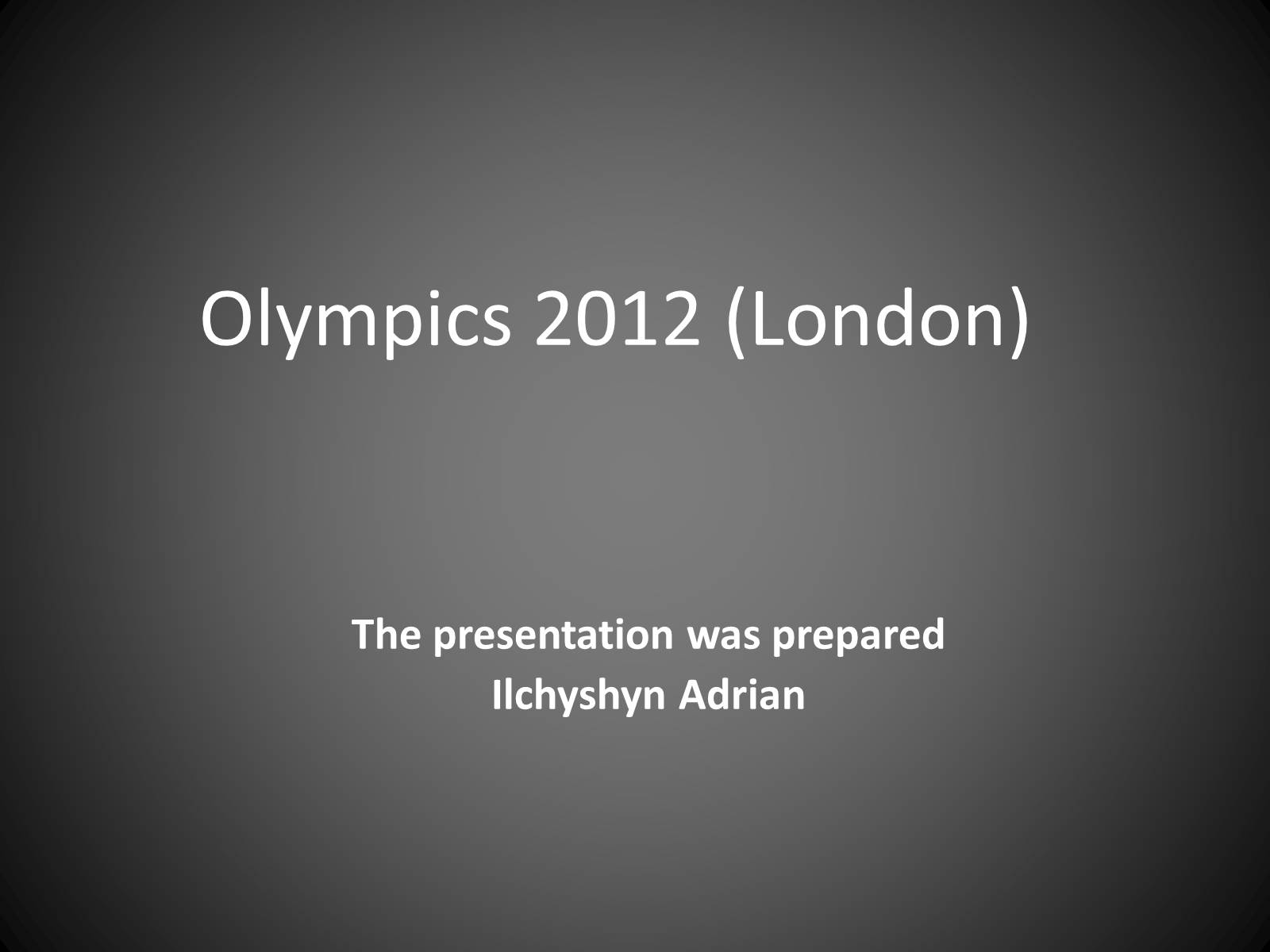 Olympics 2012 (London)

The presentation was prepared
Ilchyshyn Adrian